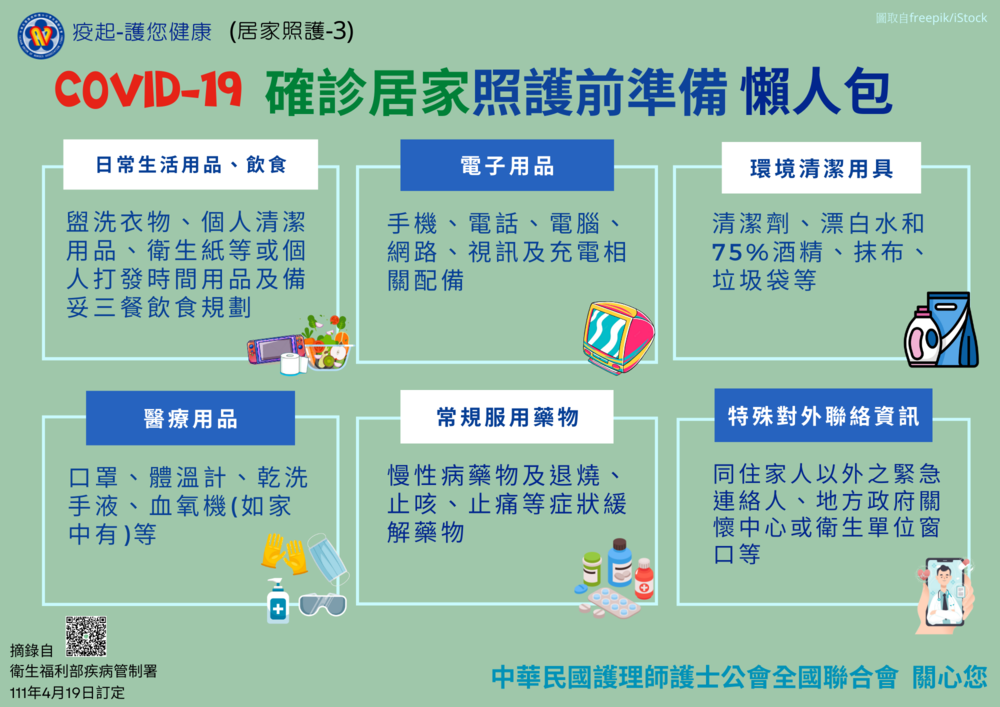 疫起-護您健康 (居家照護-3)

圖取自freepik/iStock

COVID-19 確診居家照護前準備 懶人包

日常生活用品、飲食

盥洗衣物、個人清潔用品、衛生紙等或個人打發時間用品及備妥三餐飲食規劃

電子用品

手機、電話、電腦、網路、視訊及充電相關配備

環境清潔用具

清潔劑、漂白水和75%酒精、抹布、垃圾袋等

醫療用品

口罩、體溫計、乾洗手液、血氧機(如家中有)等

常規服用藥物

慢性病藥物及退燒、止咳、止痛等症狀緩解藥物

特殊對外聯絡資訊

同住家人以外之緊急連絡人、地方政府關懷中心或衛生單位窗口等

摘錄自
衛生福利部疾病管制署
111年4月19日訂定

中華民國護理師護士公會全國聯合會 關心您